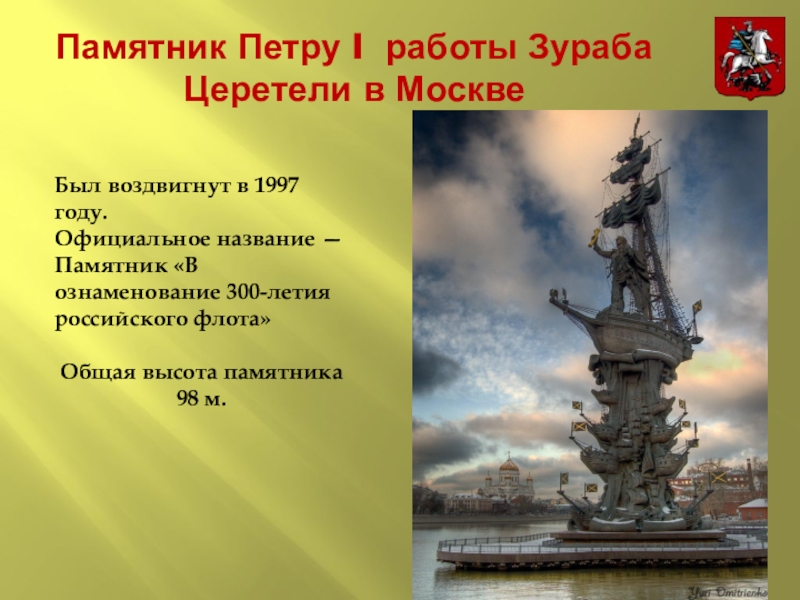 Памятник Петру I работы Зураба Церетели в Москве

Был воздвигнут в 1997 году.
Официальное название — Памятник «В ознаменование 300-летия российского флота»

Общая высота памятника 98 м.

Yuri Dmitrienko